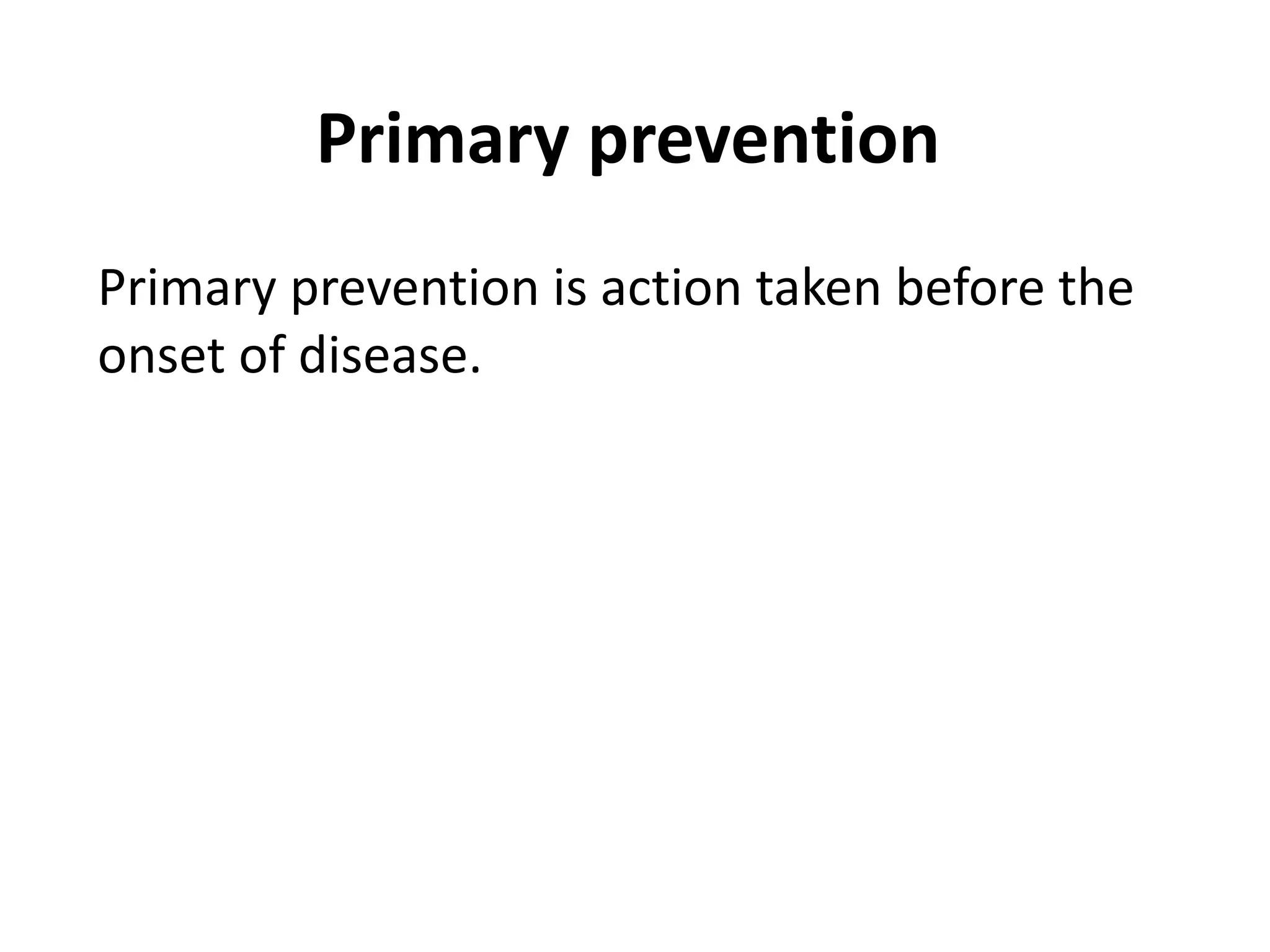 Primary prevention

Primary prevention is action taken before the onset of disease.